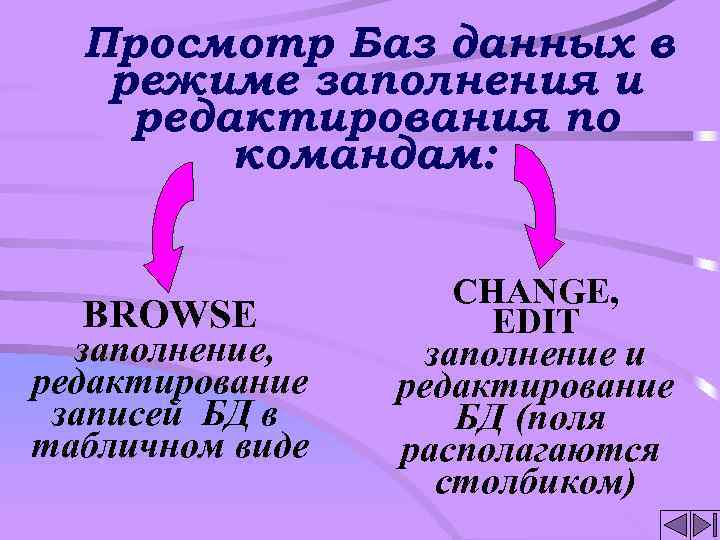 Просмотр Баз данных в режиме заполнения и редактирования по командам:

BROWSE
заполнение, редактирование записей БД в табличном виде

CHANGE, EDIT
заполнение и редактирование БД (поля располагаются столбиком)